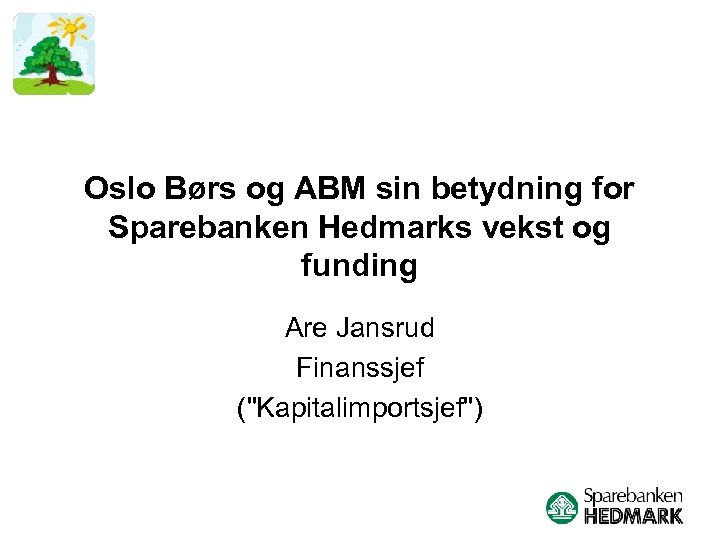 Oslo Børs og ABM sin betydning for Sparebanken Hedmarks vekst og funding

Are Jansrud
Finanssjef
("Kapitalimportsjef")

Sparebanken
HEDMARK